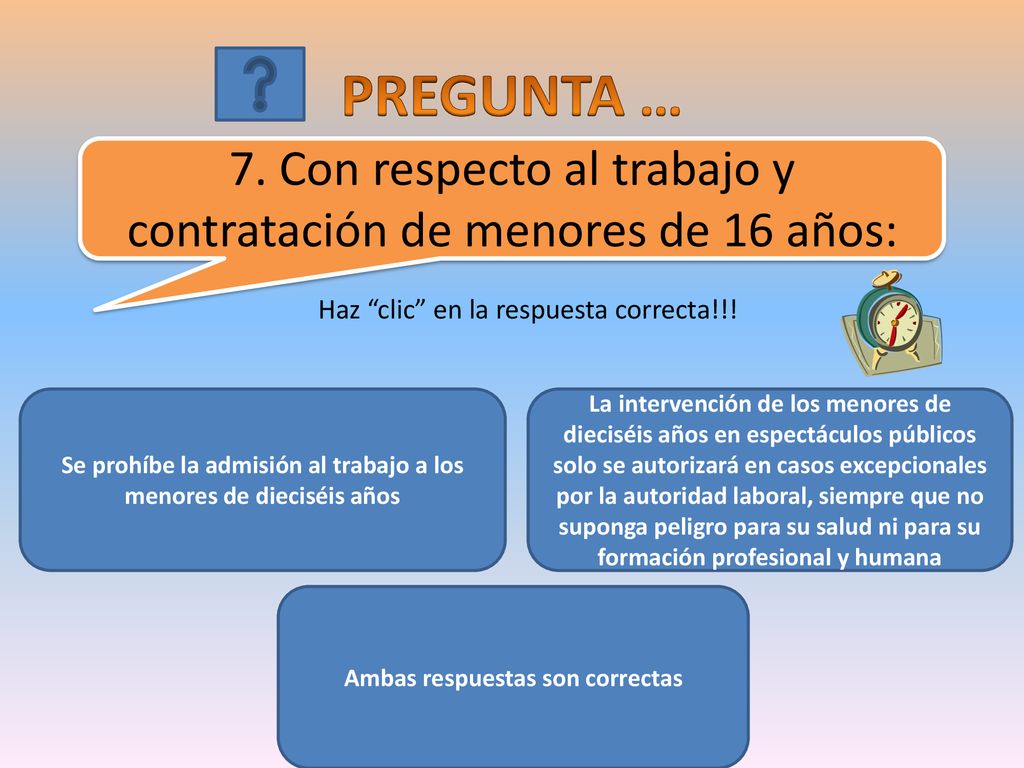 ?

PREGUNTA …

7. Con respecto al trabajo y contratación de menores de 16 años:

Haz “clic” en la respuesta correcta!!!

Se prohíbe la admisión al trabajo a los menores de dieciséis años

La intervención de los menores de dieciséis años en espectáculos públicos solo se autorizará en casos excepcionales por la autoridad laboral, siempre que no suponga peligro para su salud ni para su formación profesional y humana

Ambas respuestas son correctas